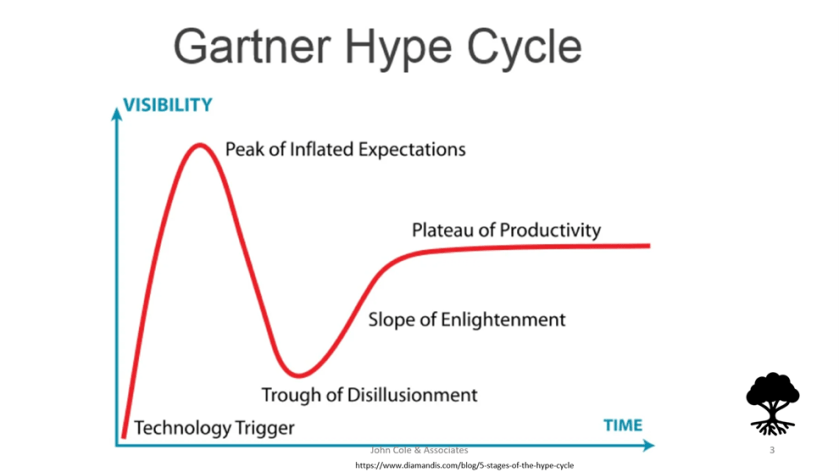 Gartner Hype Cycle

VISIBILITY

Peak of Inflated Expectations

Plateau of Productivity

Slope of Enlightenment

Trough of Disillusionment

Technology Trigger

TIME

John Cole & Associates

3

https://www.diamandis.com/blog/5-stages-of-the-hype-cycle